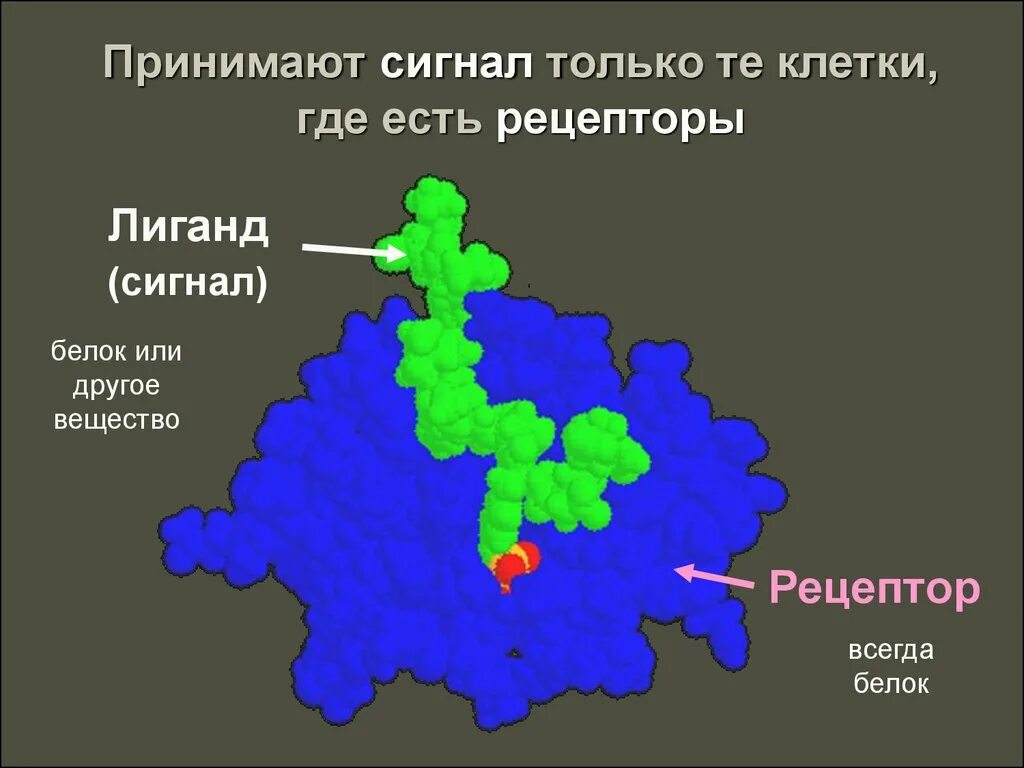 Принимают сигнал только те клетки, где есть рецепторы

Лиганд (сигнал)

белок или другое вещество

Рецептор

всегда белок